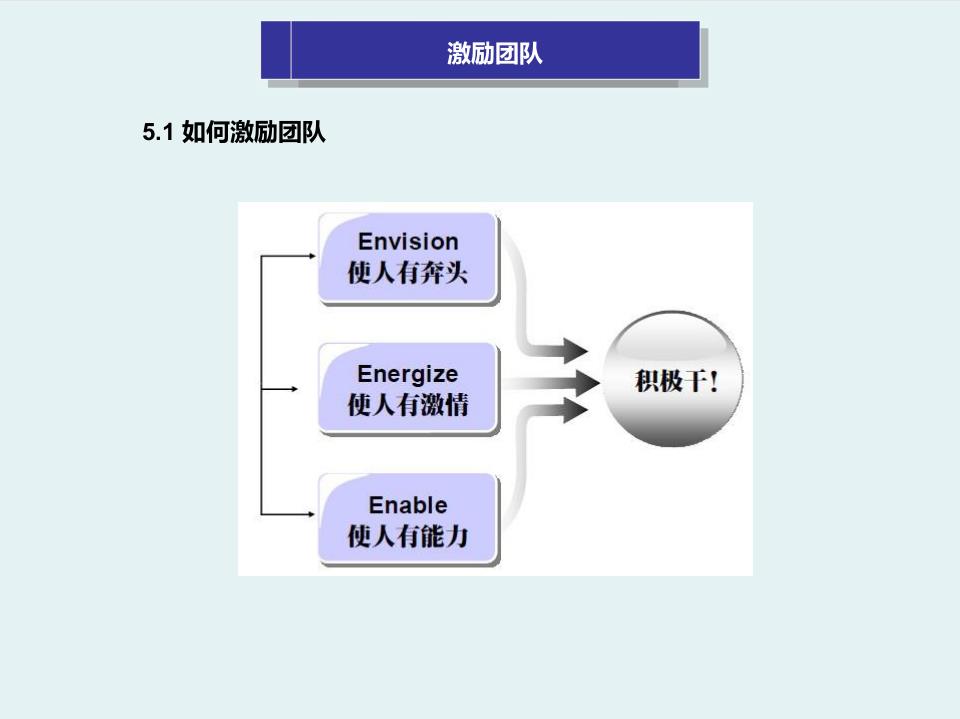 激励团队

5.1 如何激励团队

Envision
使人有奔头

Energize
使人有激情

Enable
使人有能力

积极干！